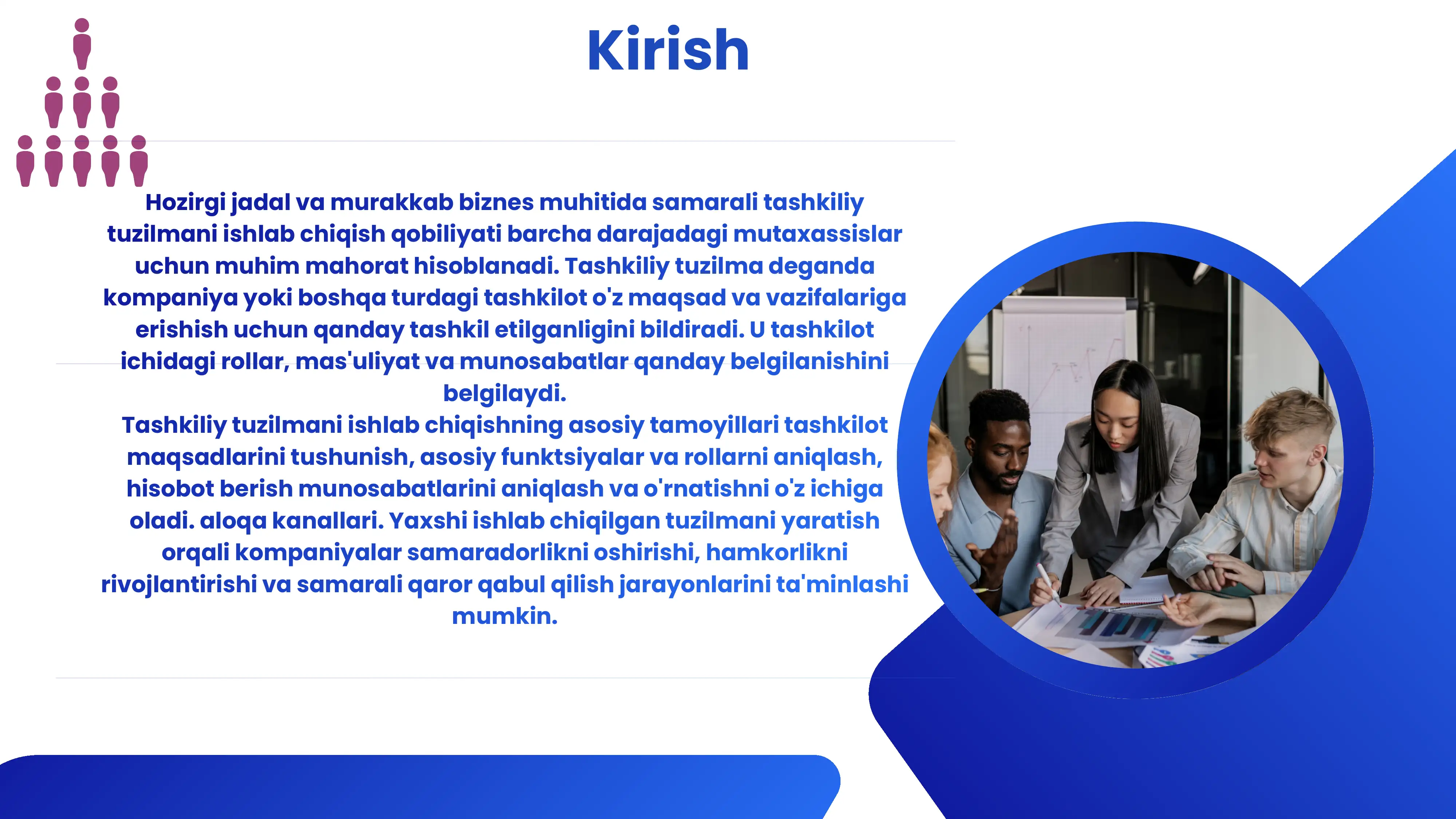 Kirish

Hozirgi jadal va murakkab biznes muhitida samarali tashkiliy tuzilmani ishlab chiqish qobiliyati barcha darajadagi mutaxassislar uchun muhim mahorat hisoblanadi. Tashkiliy tuzilma deganda kompaniya yoki boshqa turdagi tashkilot o'z maqsad va vazifalariga erishish uchun qanday tashkil etilganligini bildiradi. U tashkilot ichidagi rollar, mas'uliyat va munosabatlar qanday belgilanishini belgilaydi.
Tashkiliy tuzilmani ishlab chiqishning asosiy tamoyillari tashkilot maqsadlarini tushunish, asosiy funktsiyalar va rollarni aniqlash, hisobot berish munosabatlarini aniqlash va o'rnatishni o'z ichiga oladi. aloqa kanallari. Yaxshi ishlab chiqilgan tuzilmani yaratish orqali kompaniyalar samaradorlikni oshirishi, hamkorlikni rivojlantirishi va samarali qaror qabul qilish jarayonlarini ta'minlashi mumkin.